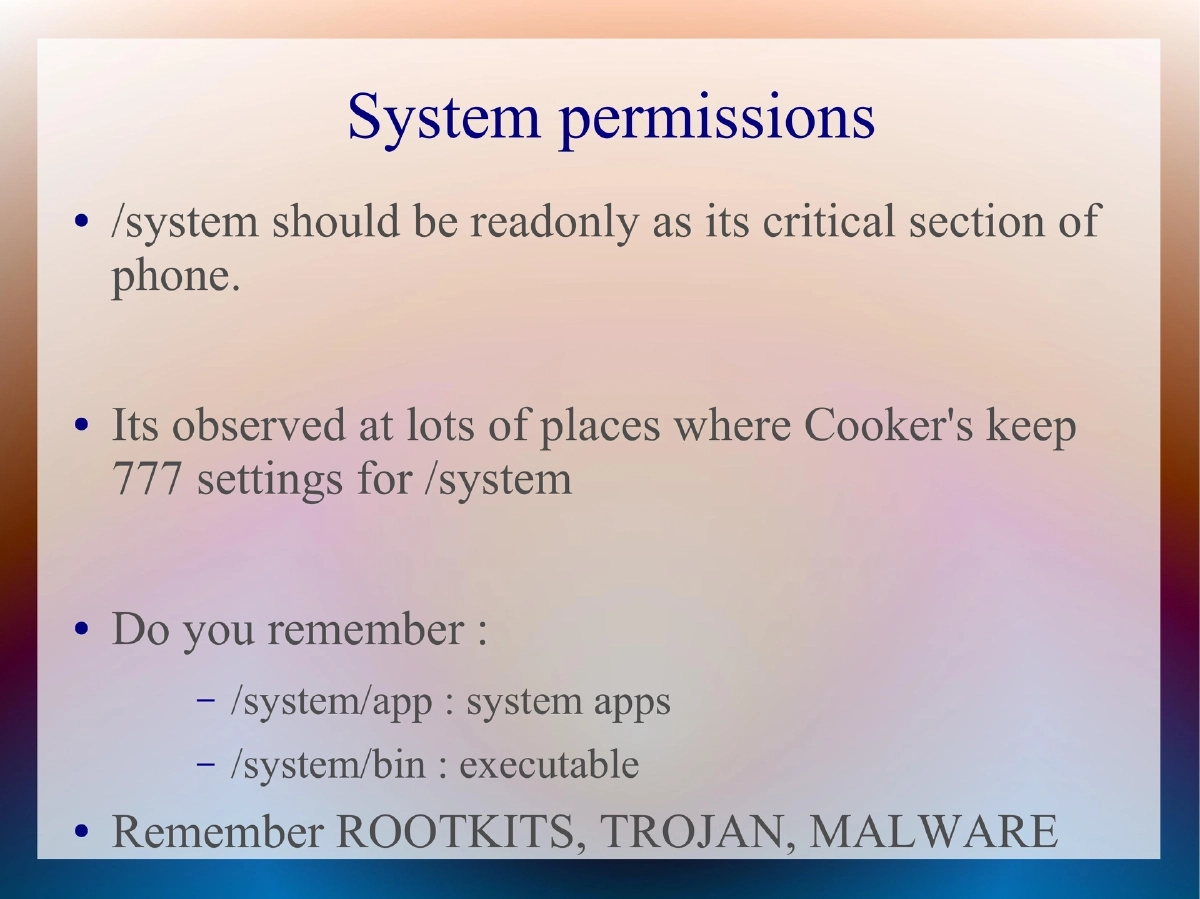 System permissions

• /system should be readonly as its critical section of phone.

• Its observed at lots of places where Cooker's keep 777 settings for /system

• Do you remember :

– /system/app : system apps

– /system/bin : executable

• Remember ROOTKITS, TROJAN, MALWARE